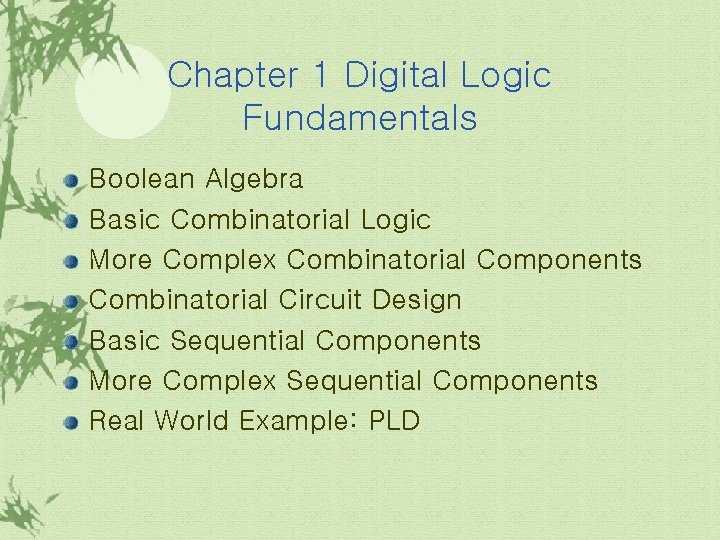 Chapter 1 Digital Logic Fundamentals

Boolean Algebra
Basic Combinatorial Logic
More Complex Combinatorial Components
Combinatorial Circuit Design
Basic Sequential Components
More Complex Sequential Components
Real World Example: PLD